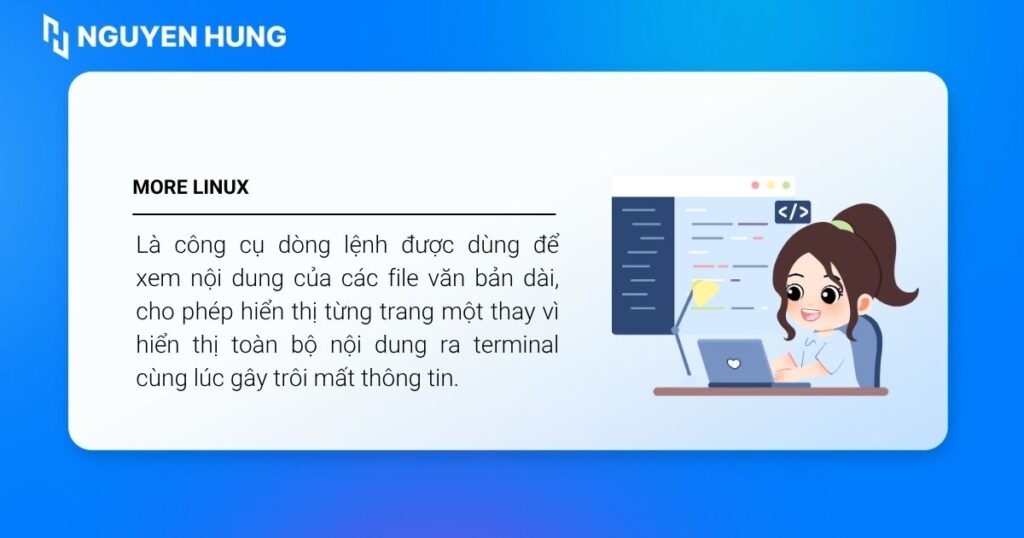 NGUYEN HUNG

MORE LINUX

Là công cụ dòng lệnh được dùng để xem nội dung của các file văn bản dài, cho phép hiển thị từng trang một thay vì hiển thị toàn bộ nội dung ra terminal cùng lúc gây trôi mất thông tin.

</>